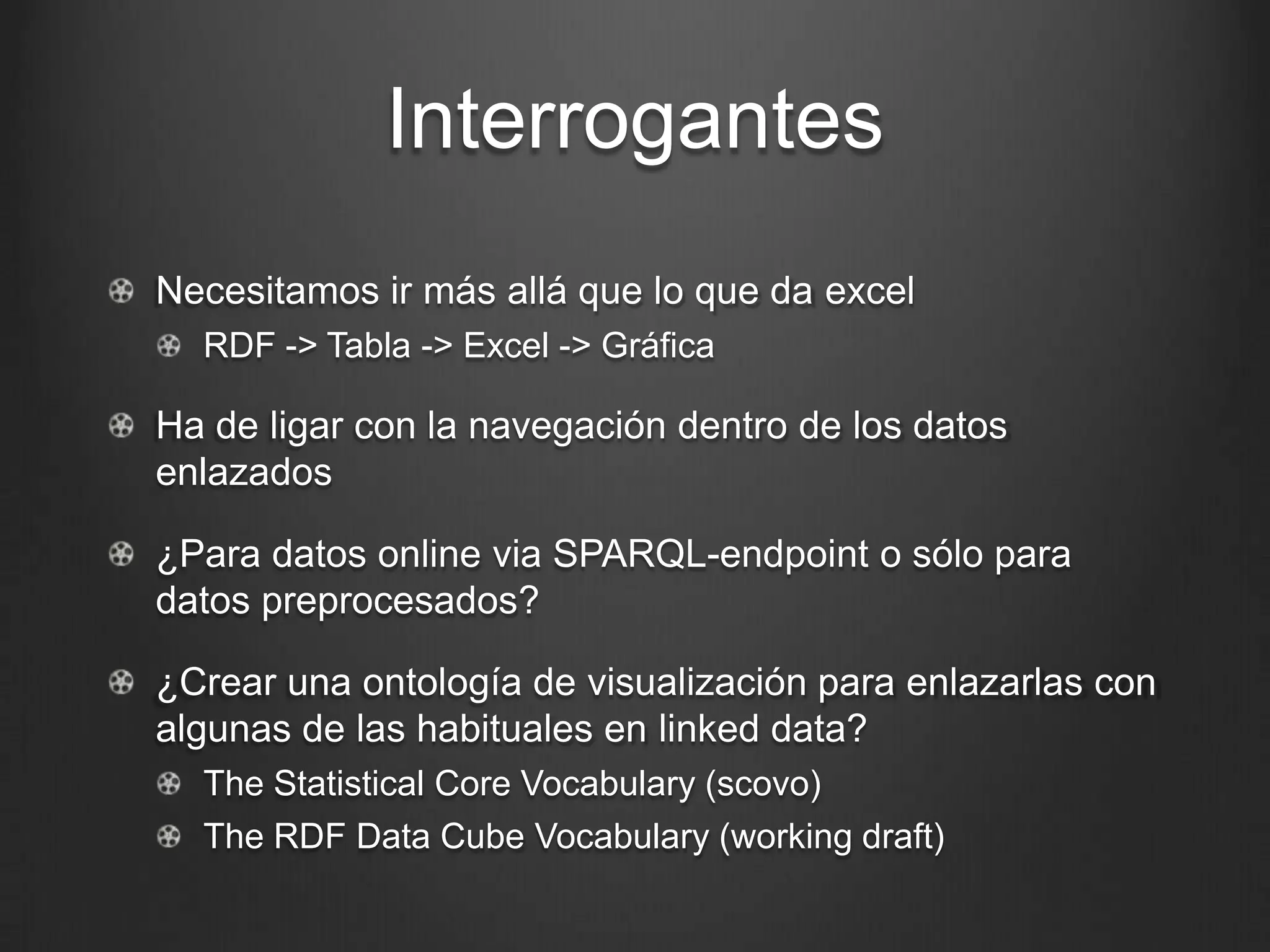 Interrogantes

Necesitamos ir más allá que lo que da excel

RDF -> Tabla -> Excel -> Gráfica

Ha de ligar con la navegación dentro de los datos enlazados

¿Para datos online via SPARQL-endpoint o sólo para datos preprocesados?

¿Crear una ontología de visualización para enlazarlas con algunas de las habituales en linked data?

The Statistical Core Vocabulary (scovo)

The RDF Data Cube Vocabulary (working draft)